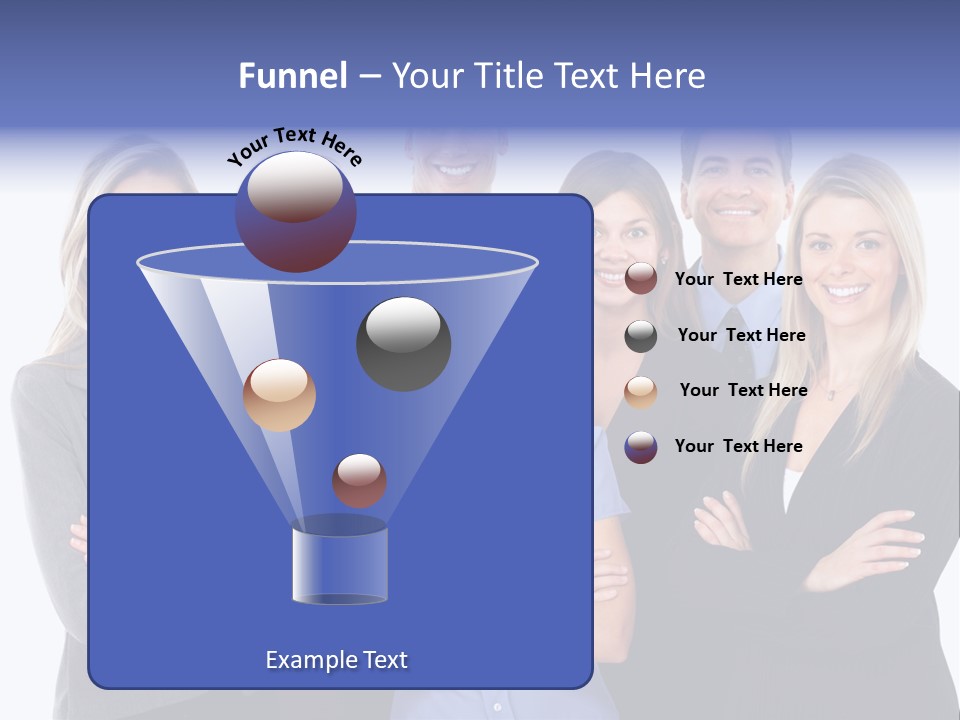 Funnel – Your Title Text Here

Your Text Here

Your Text Here

Your Text Here

Your Text Here

Your Text Here

Example Text